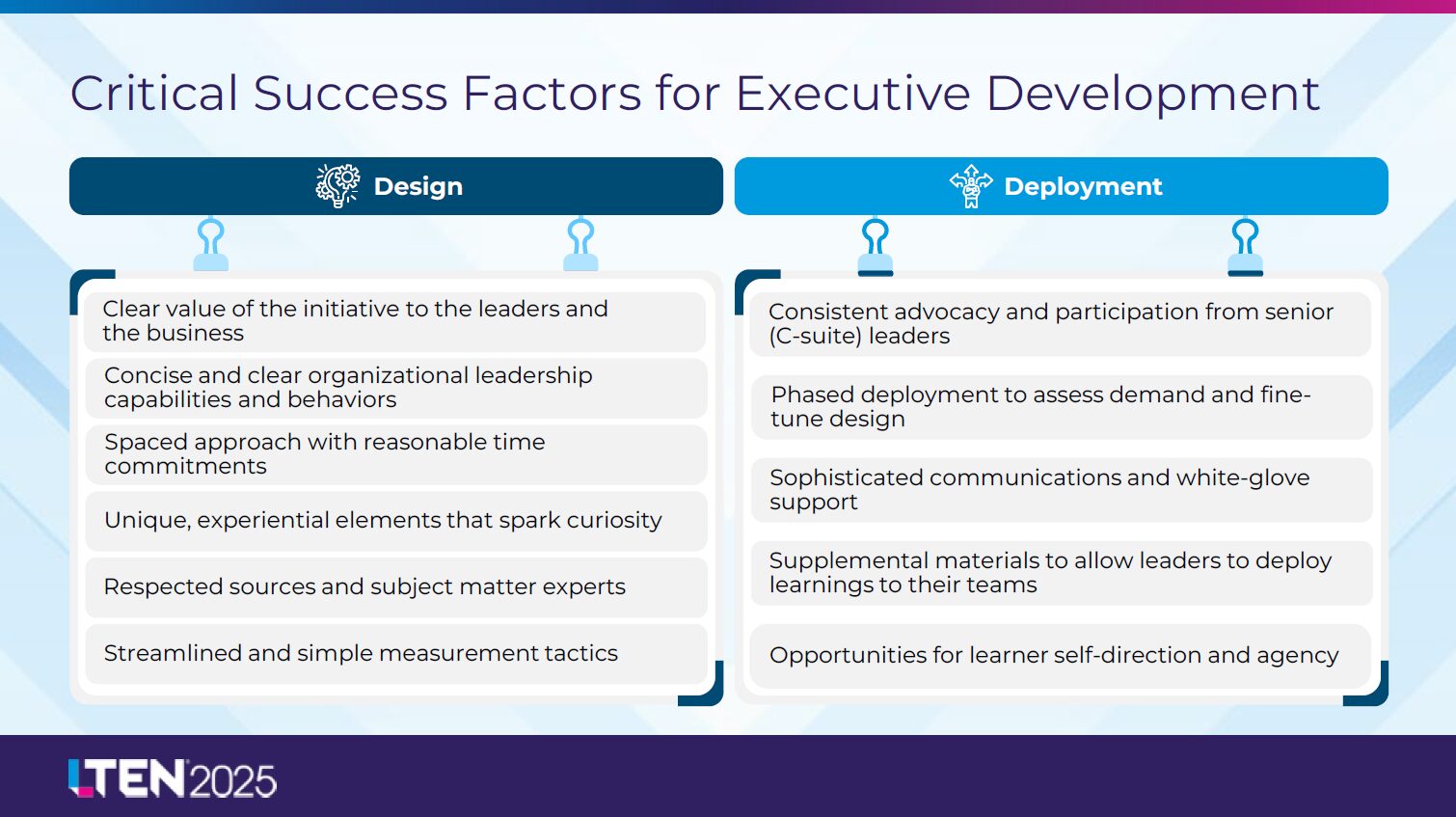 Critical Success Factors for Executive Development

Design

Clear value of the initiative to the leaders and the business

Concise and clear organizational leadership capabilities and behaviors

Spaced approach with reasonable time commitments

Unique, experiential elements that spark curiosity

Respected sources and subject matter experts

Streamlined and simple measurement tactics

Deployment

Consistent advocacy and participation from senior (C-suite) leaders

Phased deployment to assess demand and fine-tune design

Sophisticated communications and white-glove support

Supplemental materials to allow leaders to deploy learnings to their teams

Opportunities for learner self-direction and agency

LTEN 2025